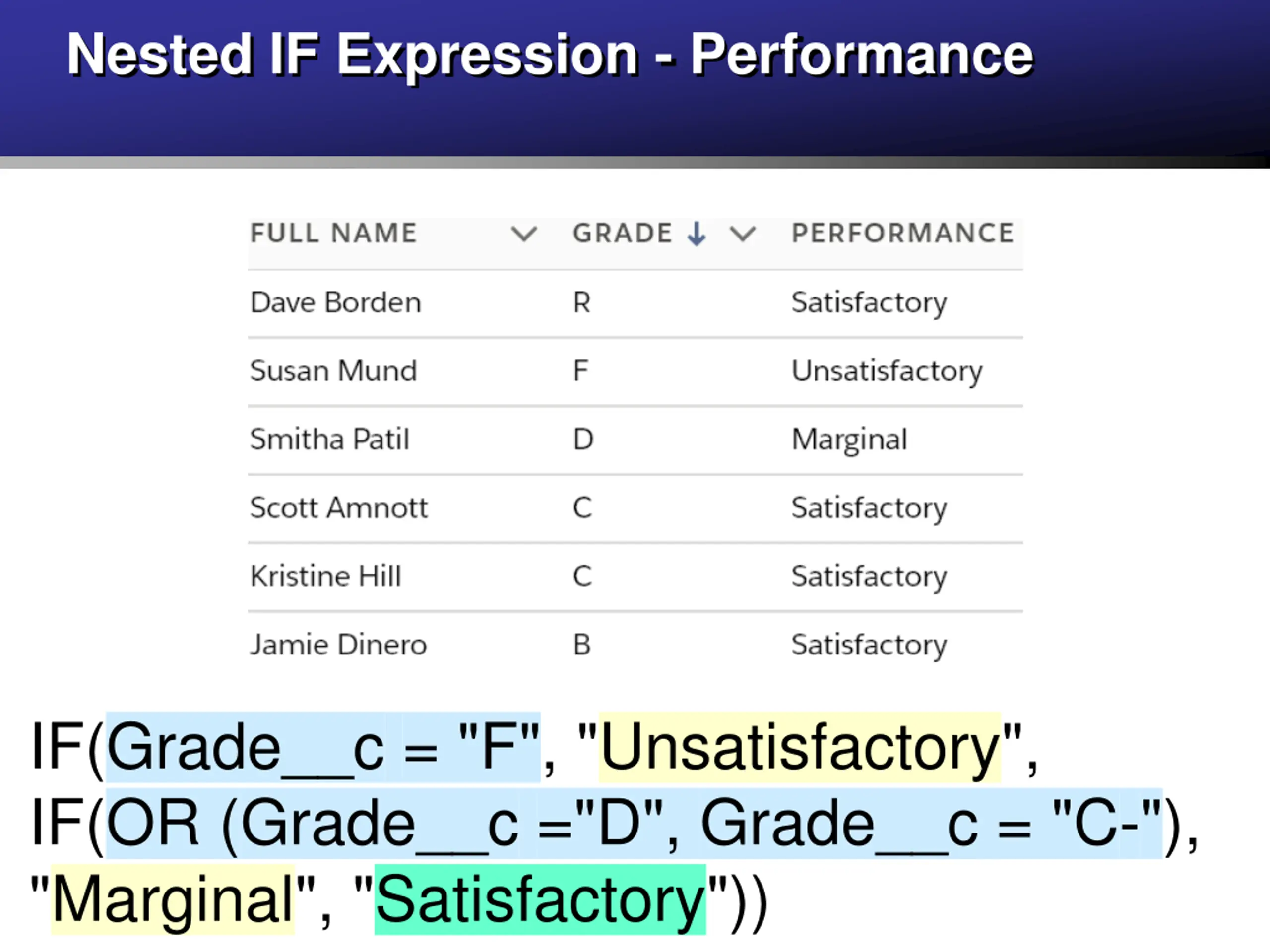 Nested IF Expression - Performance

| FULL NAME | GRADE | PERFORMANCE |
|---|---|---|
| Dave Borden | R | Satisfactory |
| Susan Mund | F | Unsatisfactory |
| Smitha Patil | D | Marginal |
| Scott Amnott | C | Satisfactory |
| Kristine Hill | C | Satisfactory |
| Jamie Dinero | B | Satisfactory |

IF(Grade__c = "F", "Unsatisfactory", IF(OR (Grade__c ="D", Grade__c = "C-"), "Marginal", "Satisfactory"))